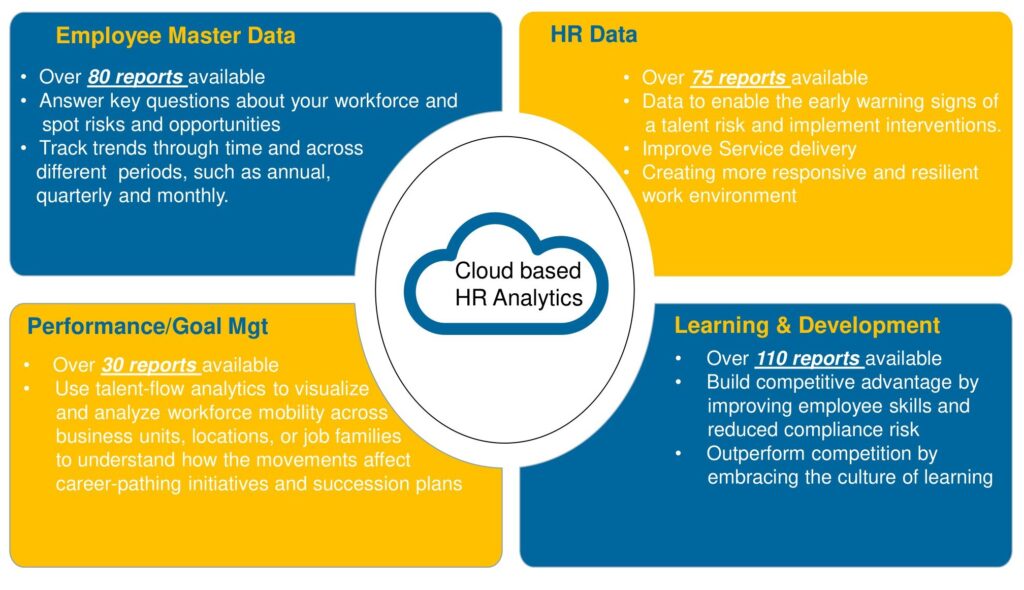 Employee Master Data

• Over 80 reports available
• Answer key questions about your workforce and spot risks and opportunities
• Track trends through time and across different periods, such as annual, quarterly and monthly.

HR Data

• Over 75 reports available
• Data to enable the early warning signs of a talent risk and implement interventions.
• Improve Service delivery
• Creating more responsive and resilient work environment

Cloud based HR Analytics

Performance/Goal Mgt

• Over 30 reports available
• Use talent-flow analytics to visualize and analyze workforce mobility across business units, locations, or job families to understand how the movements affect career-pathing initiatives and succession plans

Learning & Development

• Over 110 reports available
• Build competitive advantage by improving employee skills and reduced compliance risk
• Outperform competition by embracing the culture of learning